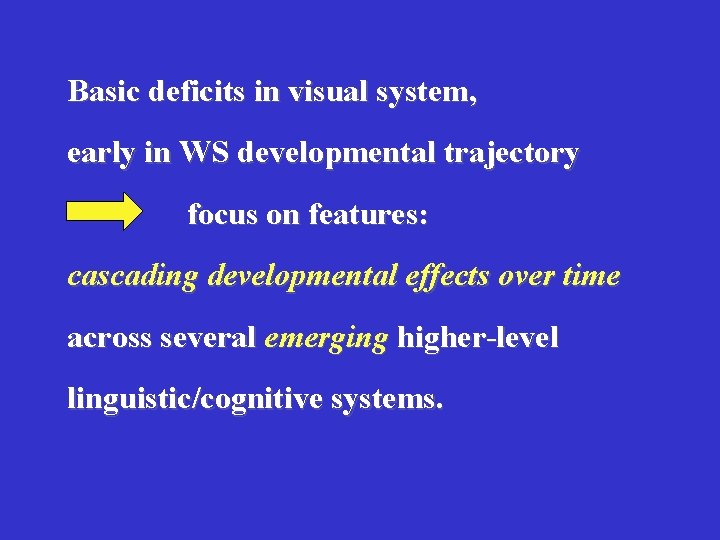 Basic deficits in visual system,

early in WS developmental trajectory

focus on features:

cascading developmental effects over time

across several emerging higher-level

linguistic/cognitive systems.